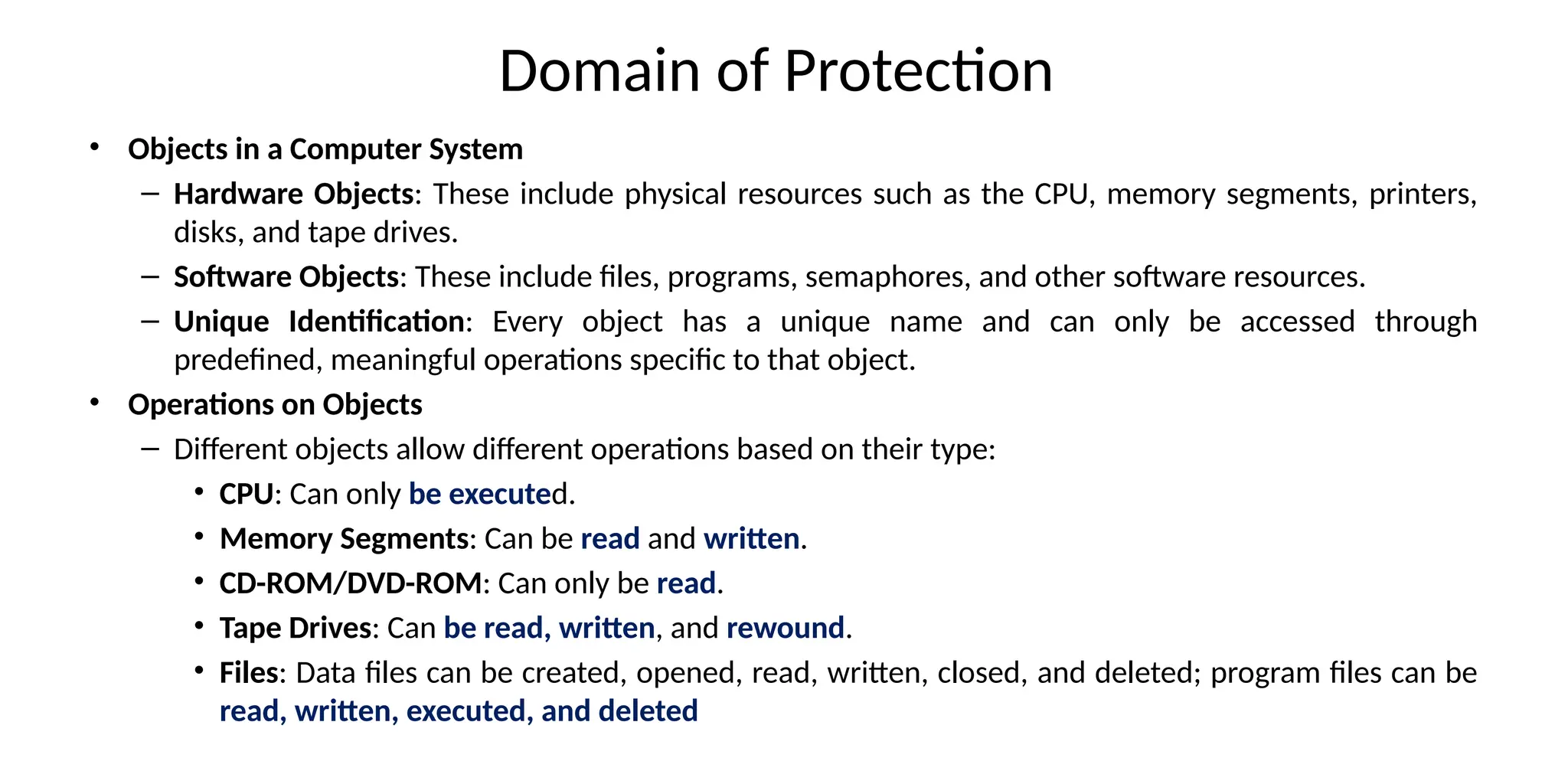 Domain of Protection

• Objects in a Computer System

– Hardware Objects: These include physical resources such as the CPU, memory segments, printers, disks, and tape drives.

– Software Objects: These include files, programs, semaphores, and other software resources.

– Unique Identification: Every object has a unique name and can only be accessed through predefined, meaningful operations specific to that object.

• Operations on Objects

– Different objects allow different operations based on their type:

• CPU: Can only be executed.

• Memory Segments: Can be read and written.

• CD-ROM/DVD-ROM: Can only be read.

• Tape Drives: Can be read, written, and rewound.

• Files: Data files can be created, opened, read, written, closed, and deleted; program files can be read, written, executed, and deleted